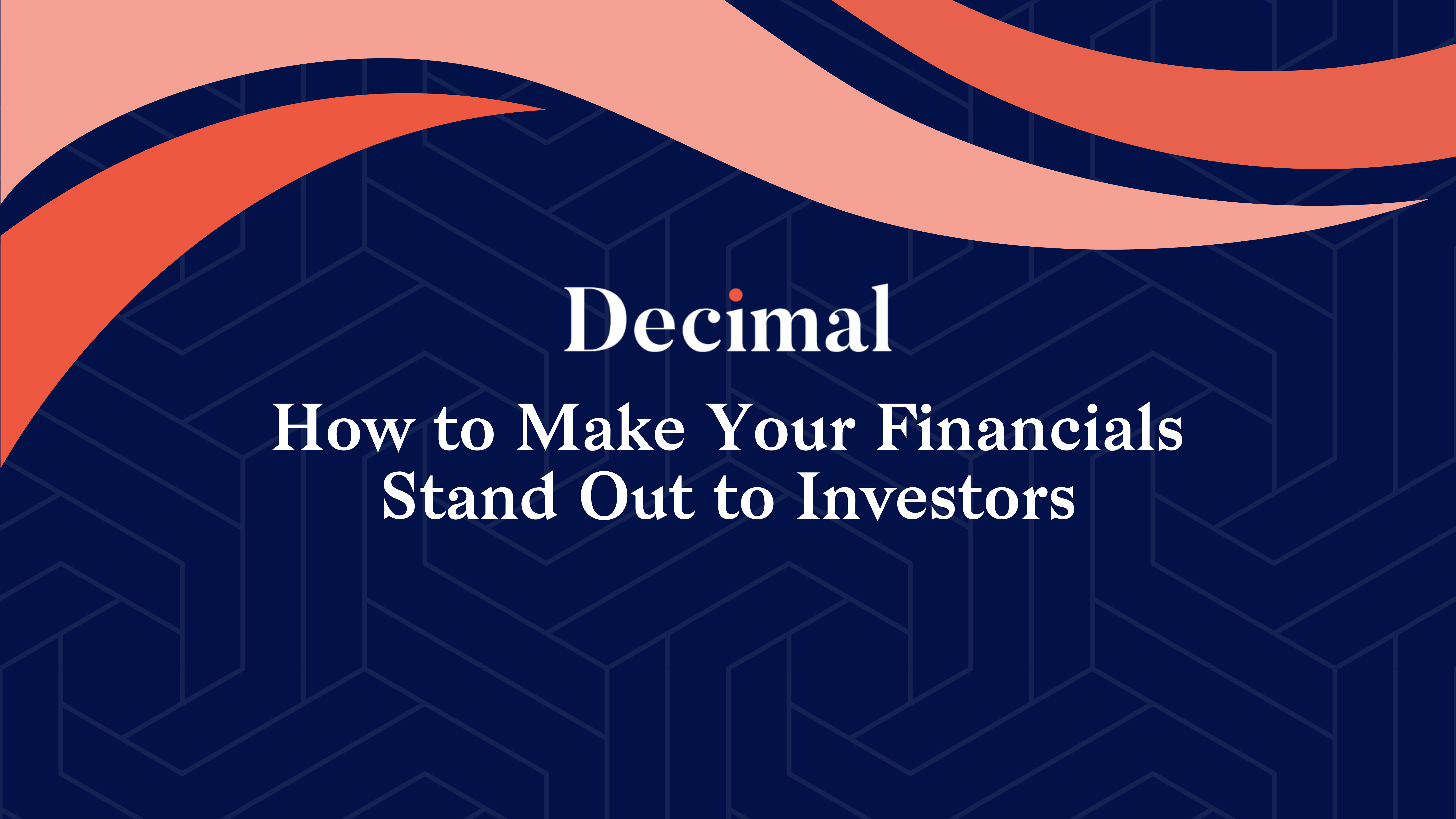 Decimal

How to Make Your Financials Stand Out to Investors